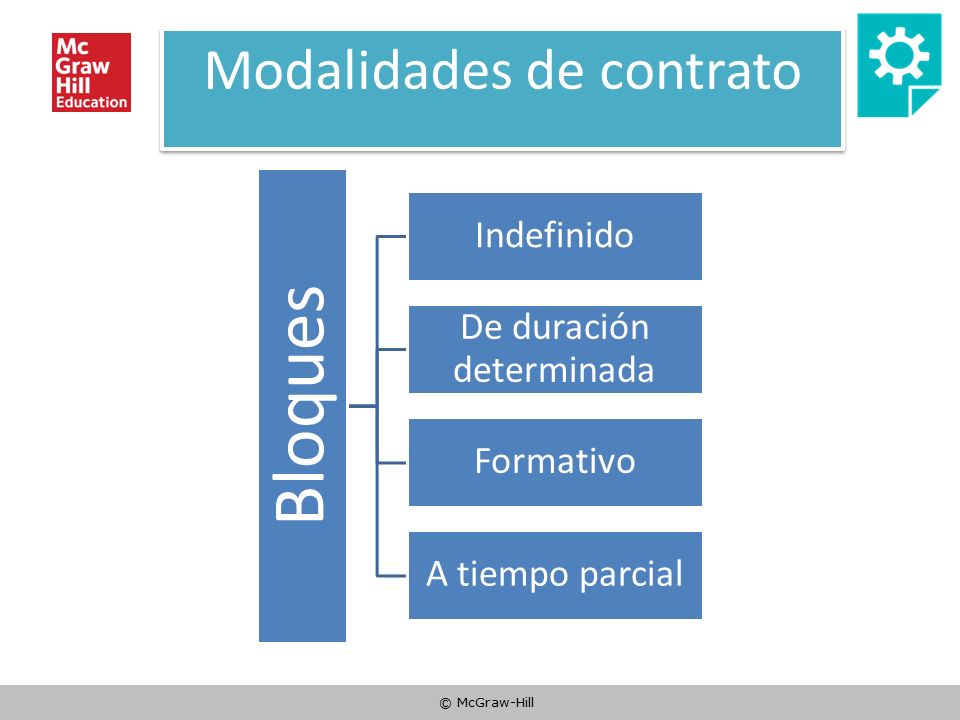 Mc
Graw
Hill
Education

Modalidades de contrato

Bloques

Indefinido

De duración determinada

Formativo

A tiempo parcial

© McGraw-Hill